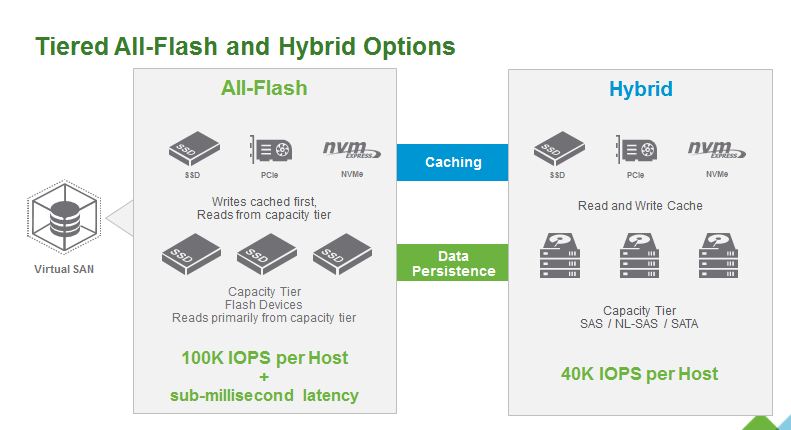 Tiered All-Flash and Hybrid Options

Virtual SAN

All-Flash

SSD
SSD

PCIe

nvm EXPRESS
NVMe

Writes cached first,
Reads from capacity tier

SSD SSD SSD

Capacity Tier
Flash Devices
Reads primarily from capacity tier

100K IOPS per Host
+
sub-millisecond latency

Caching

Data Persistence

Hybrid

SSD
SSD

PCIe

nvm EXPRESS
NVMe

Read and Write Cache

Capacity Tier
SAS / NL-SAS / SATA

40K IOPS per Host